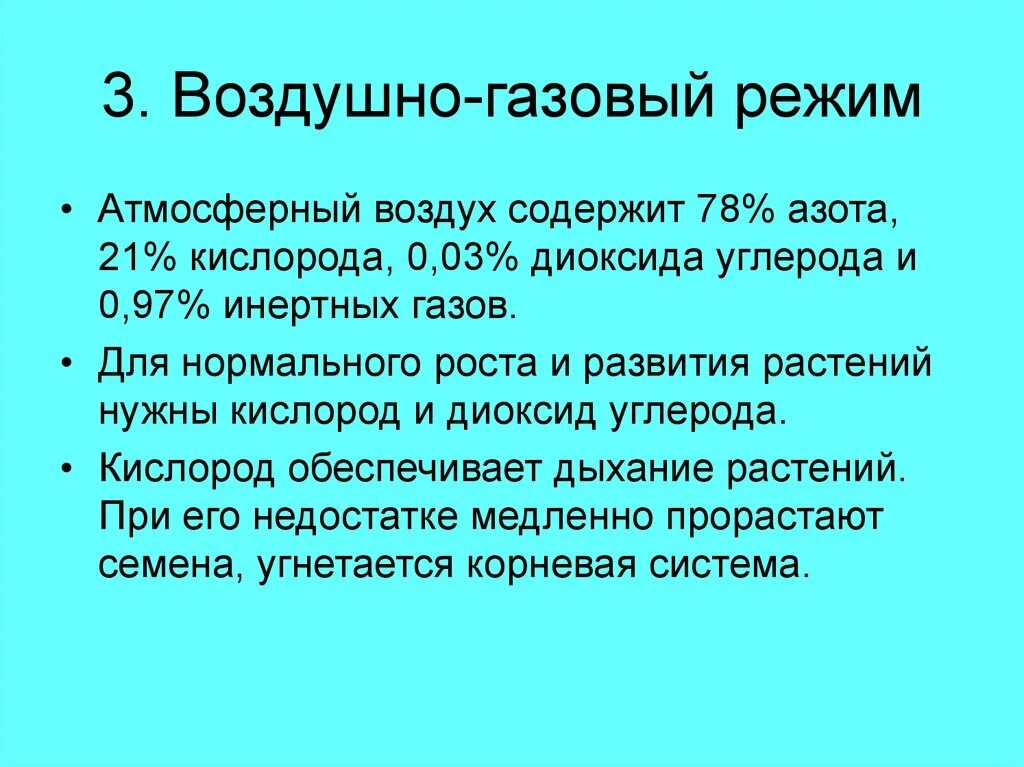 3. Воздушно-газовый режим

• Атмосферный воздух содержит 78% азота, 21% кислорода, 0,03% диоксида углерода и 0,97% инертных газов.

• Для нормального роста и развития растений нужны кислород и диоксид углерода.

• Кислород обеспечивает дыхание растений. При его недостатке медленно прорастают семена, угнетается корневая система.